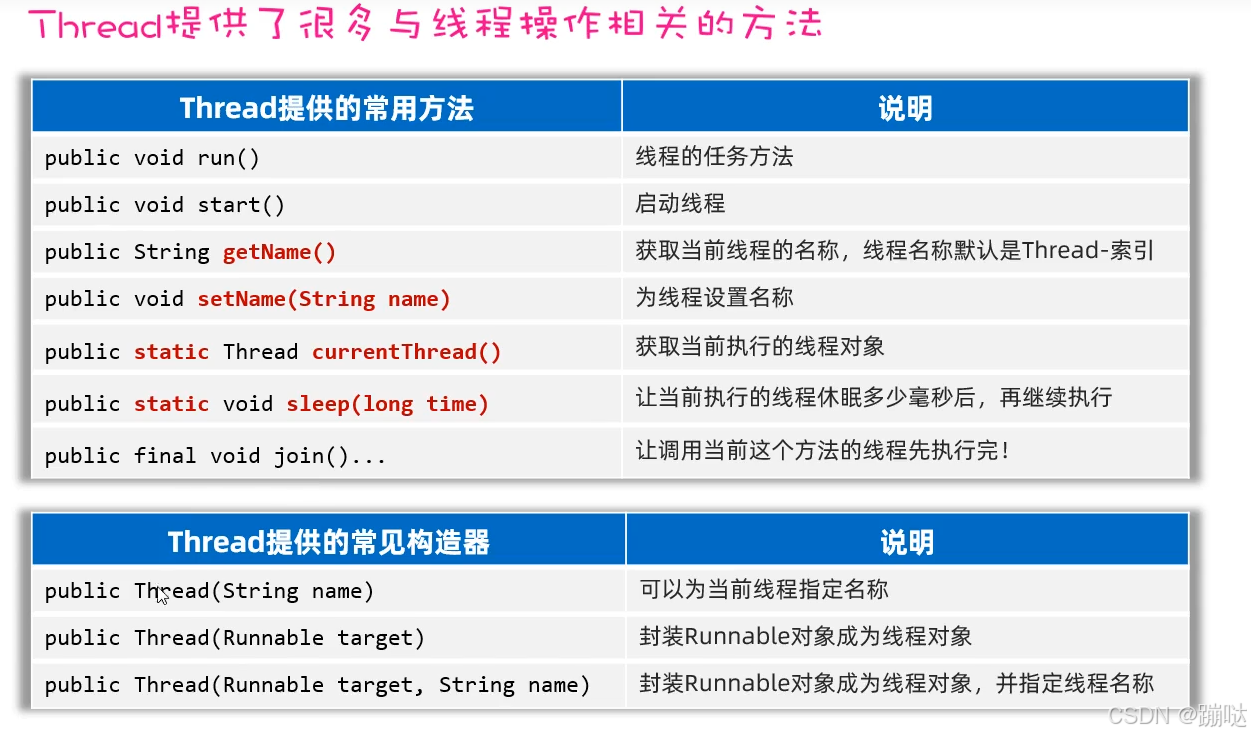 Thread提供了很多与线程操作相关的方法

| Thread提供的常用方法 | 说明 |
|---|---|
| public void run() | 线程的任务方法 |
| public void start() | 启动线程 |
| public String getName() | 获取当前线程的名称，线程名称默认是Thread-索引 |
| public void setName(String name) | 为线程设置名称 |
| public static Thread currentThread() | 获取当前执行的线程对象 |
| public static void sleep(long time) | 让当前执行的线程休眠多少毫秒后，再继续执行 |
| public final void join()... | 让调用当前这个方法的线程先执行完！ |

| Thread提供的常见构造器 | 说明 |
|---|---|
| public Thread(String name) | 可以为当前线程指定名称 |
| public Thread(Runnable target) | 封装Runnable对象成为线程对象 |
| public Thread(Runnable target, String name) | 封装Runnable对象成为线程对象，并指定线程名称 |

CSDN @蹦哒